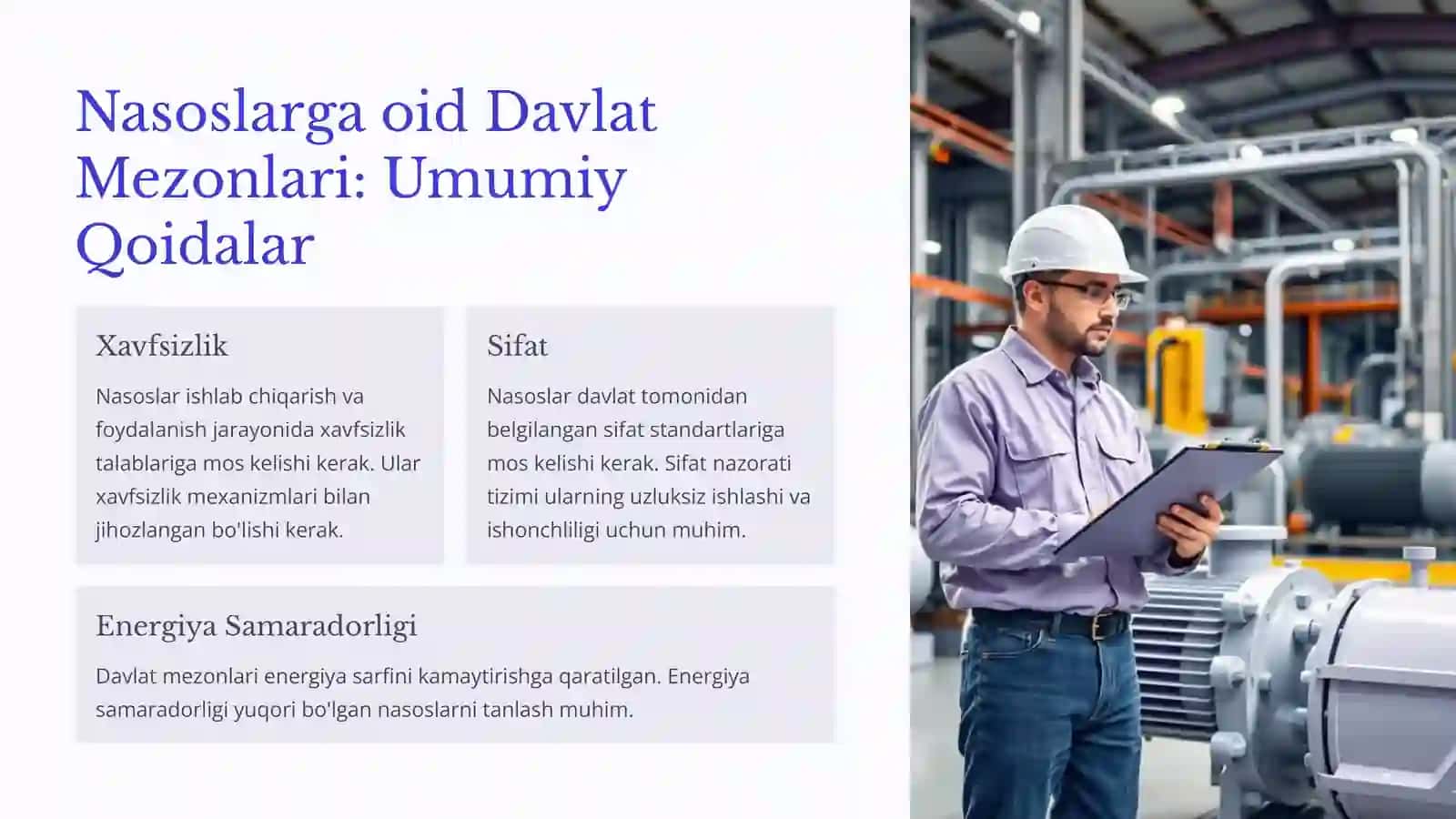 Nasoslarga oid Davlat Mezonlari: Umumiy Qoidalar

Xavfsizlik

Nasoslar ishlab chiqarish va foydalanish jarayonida xavfsizlik talablariga mos kelishi kerak. Ular xavfsizlik mexanizmlari bilan jihozlangan bo'lishi kerak.

Sifat

Nasoslar davlat tomonidan belgilangan sifat standartlariga mos kelishi kerak. Sifat nazorati tizimi ularning uzluksiz ishlashi va ishonchliligi uchun muhim.

Energiya Samaradorligi

Davlat mezonlari energiya sarfini kamaytirishga qaratilgan. Energiya samaradorligi yuqori bo'lgan nasoslarni tanlash muhim.